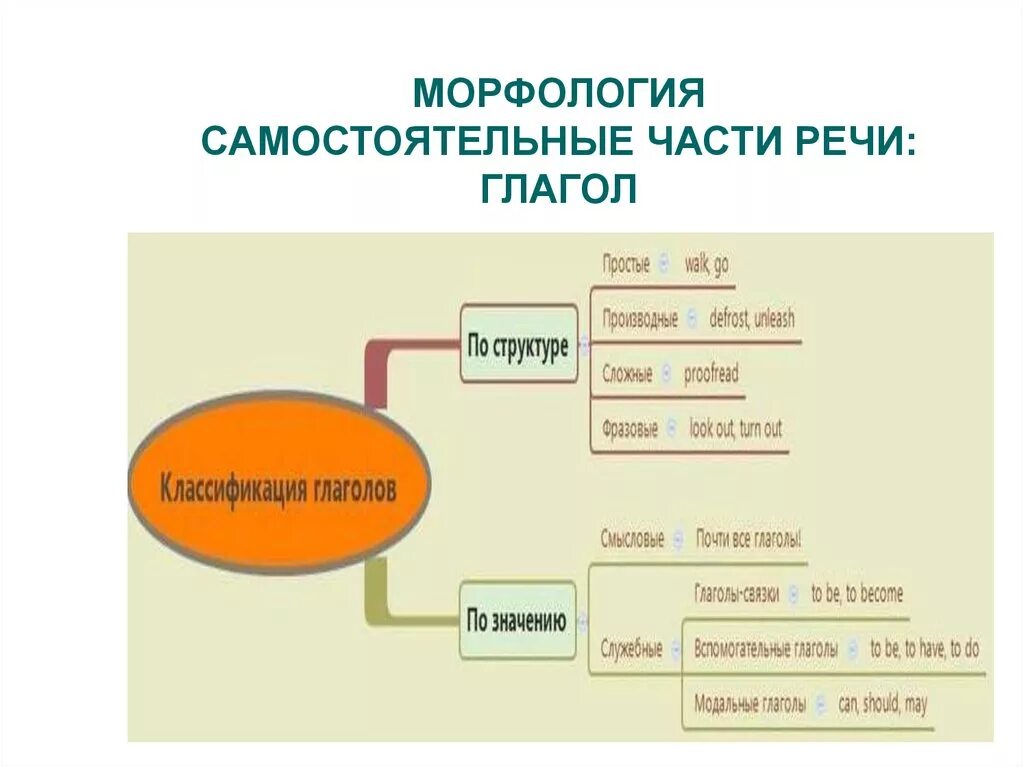 МОРФОЛОГИЯ
САМОСТОЯТЕЛЬНЫЕ ЧАСТИ РЕЧИ:
ГЛАГОЛ

Классификация глаголов

По структуре

Простые walk, go

Производные defrost, unleash

Сложные proofread

Фразовые look out, turn out

По значению

Смысловые Почти все глаголы!

Служебные

Глаголы-связки to be, to become

Вспомогательные глаголы to be, to have, to do

Модальные глаголы can, should, may